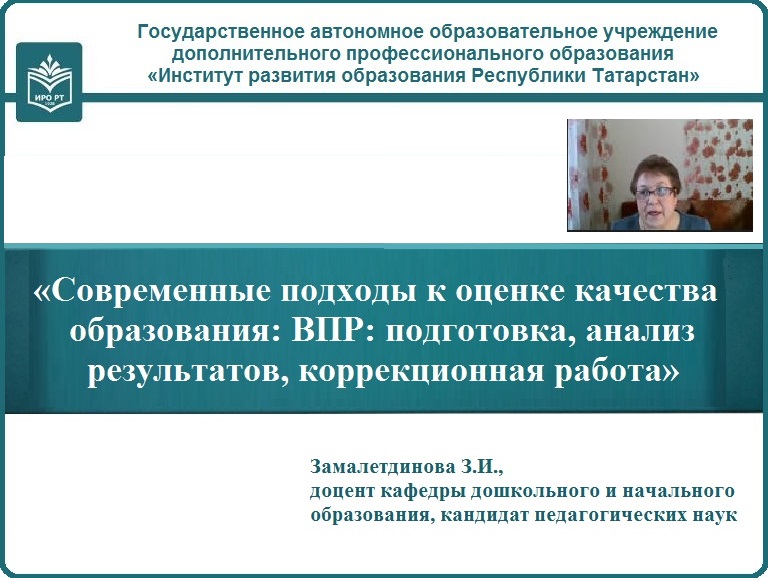 ИРО РТ

Государственное автономное образовательное учреждение дополнительного профессионального образования «Институт развития образования Республики Татарстан»

«Современные подходы к оценке качества образования: ВПР: подготовка, анализ результатов, коррекционная работа»

Замалетдинова З.И., доцент кафедры дошкольного и начального образования, кандидат педагогических наук